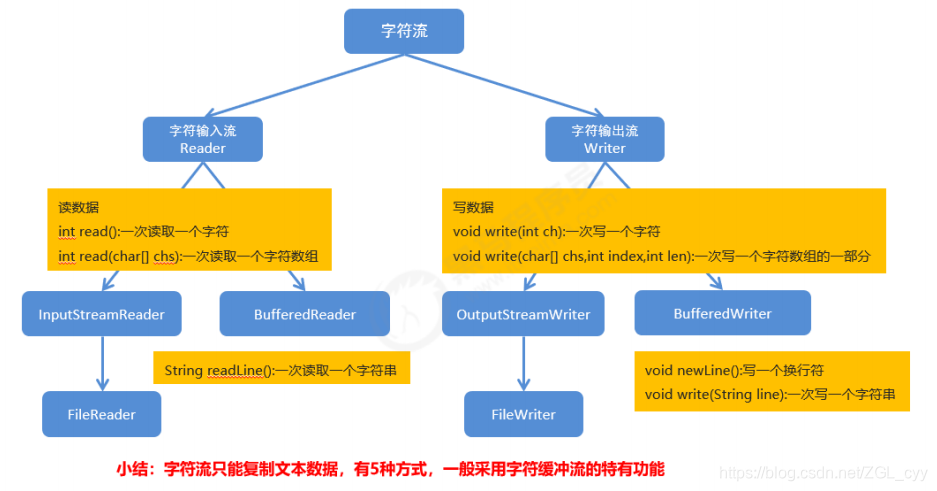 字符流

字符输入流
Reader

字符输出流
Writer

读数据
int read():一次读取一个字符
int read(char[] chs):一次读取一个字符数组

写数据
void write(int ch):一次写一个字符
void write(char[] chs,int index,int len):一次写一个字符数组的一部分

InputStreamReader

BufferedReader

OutputStreamWriter

BufferedWriter

String readLine():一次读取一个字符串

void newLine():写一个换行符
void write(String line):一次写一个字符串

FileReader

FileWriter

小结：字符流只能复制文本数据，有5种方式，一般采用字符缓冲流的特有功能

https://blog.csdn.net/ZGL_cyy